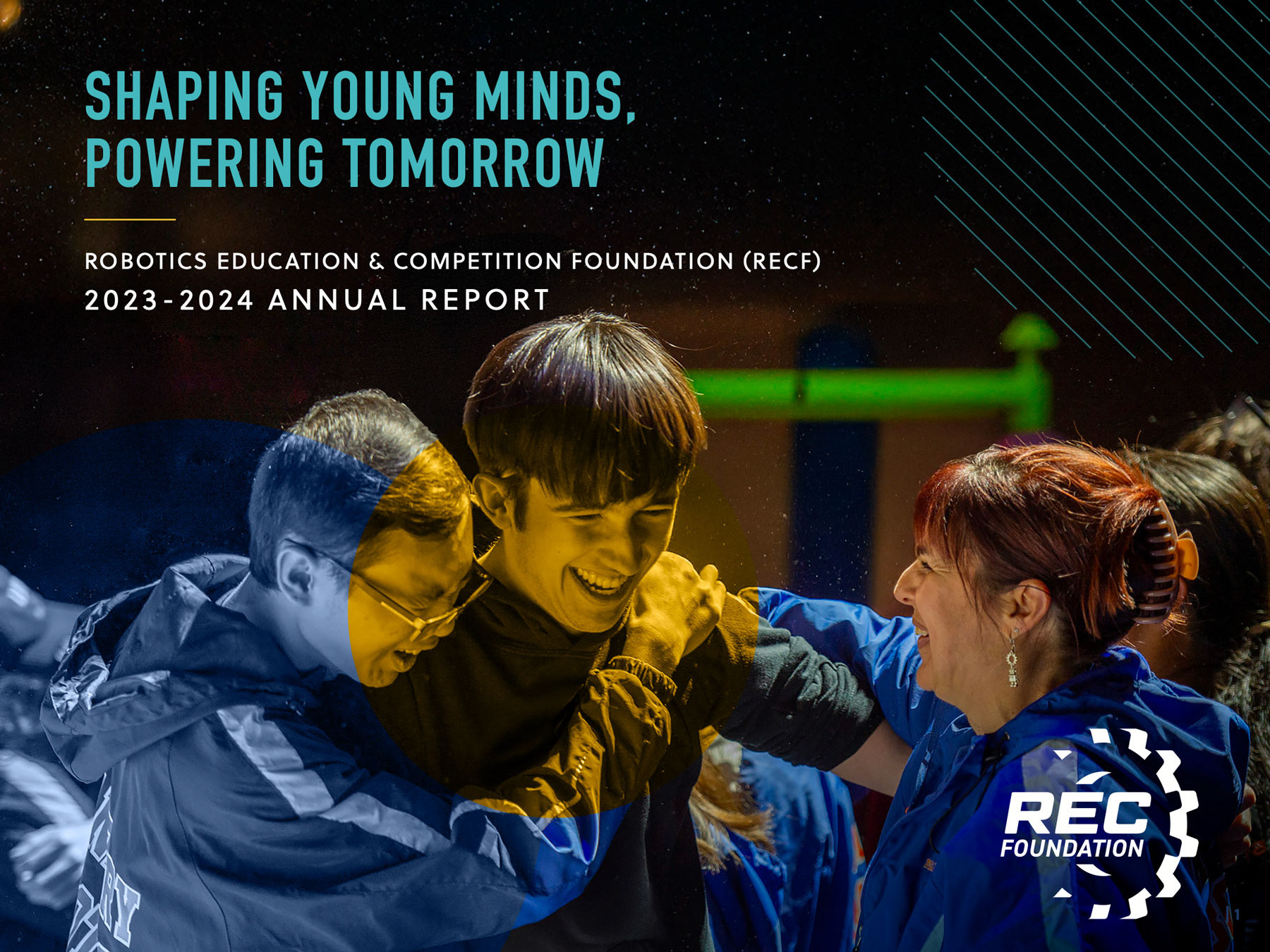 SHAPING YOUNG MINDS, POWERING TOMORROW

ROBOTICS EDUCATION & COMPETITION FOUNDATION (RECF)
2023-2024 ANNUAL REPORT

REC FOUNDATION